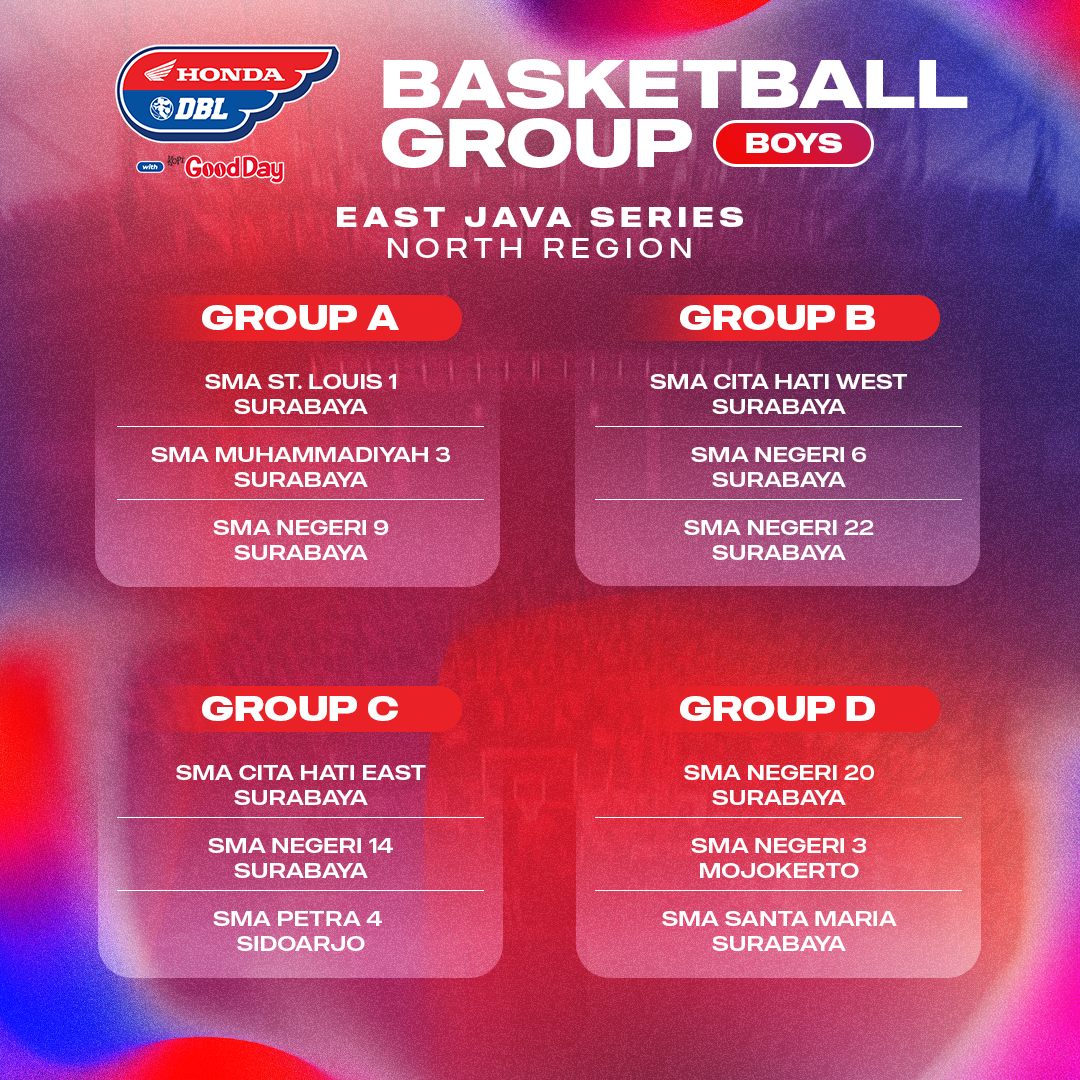 HONDA
DBL
with Kopi Good Day

BASKETBALL GROUP
BOYS

EAST JAVA SERIES
NORTH REGION

GROUP A

SMA ST. LOUIS 1 SURABAYA

SMA MUHAMMADIYAH 3 SURABAYA

SMA NEGERI 9 SURABAYA

GROUP B

SMA CITA HATI WEST SURABAYA

SMA NEGERI 6 SURABAYA

SMA NEGERI 22 SURABAYA

GROUP C

SMA CITA HATI EAST SURABAYA

SMA NEGERI 14 SURABAYA

SMA PETRA 4 SIDOARJO

GROUP D

SMA NEGERI 20 SURABAYA

SMA NEGERI 3 MOJOKERTO

SMA SANTA MARIA SURABAYA